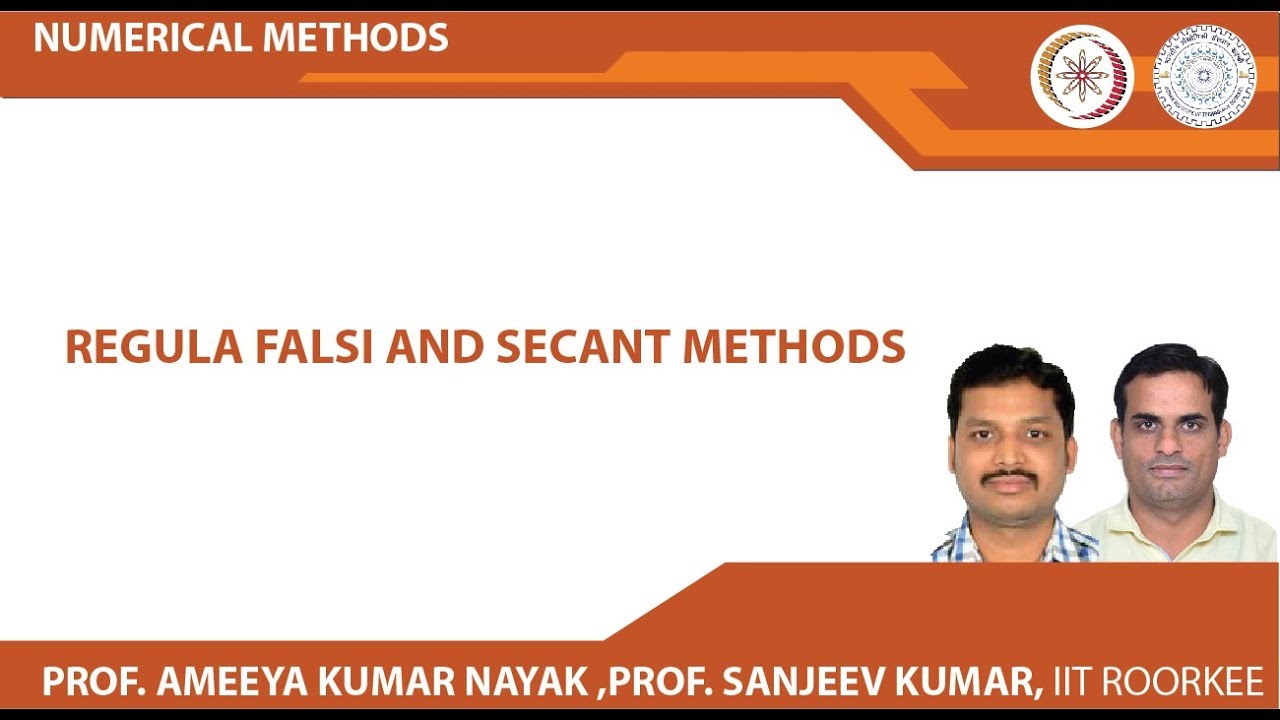 NUMERICAL METHODS

REGULA FALSI AND SECANT METHODS

PROF. AMEEYA KUMAR NAYAK ,PROF. SANJEEV KUMAR, IIT ROORKEE